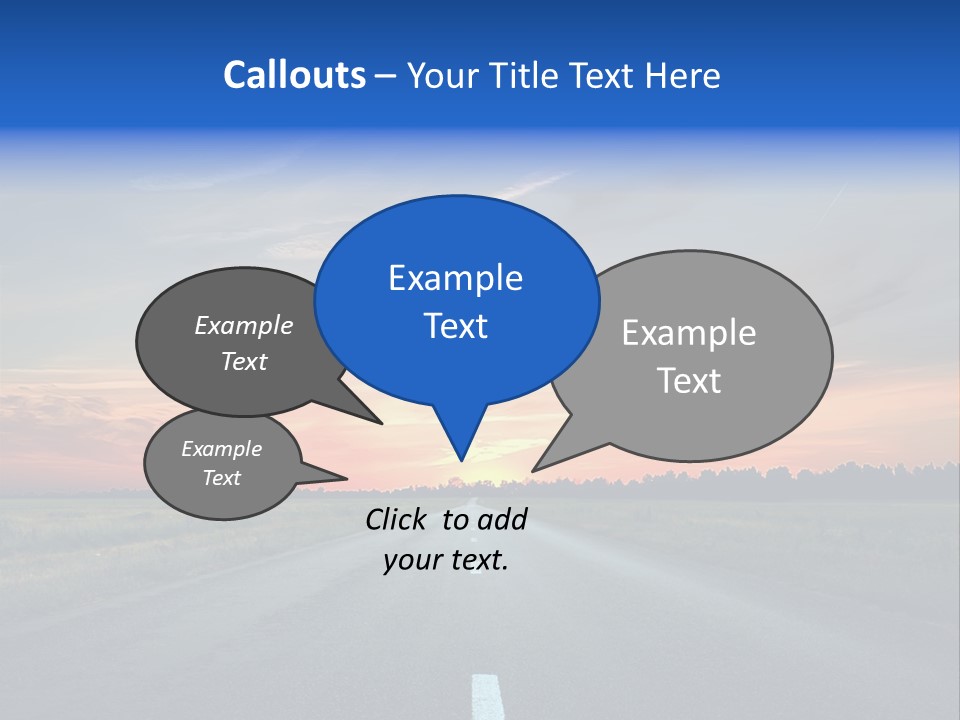 Callouts – Your Title Text Here

Example Text

Example Text

Example Text

Example Text

Click to add your text.